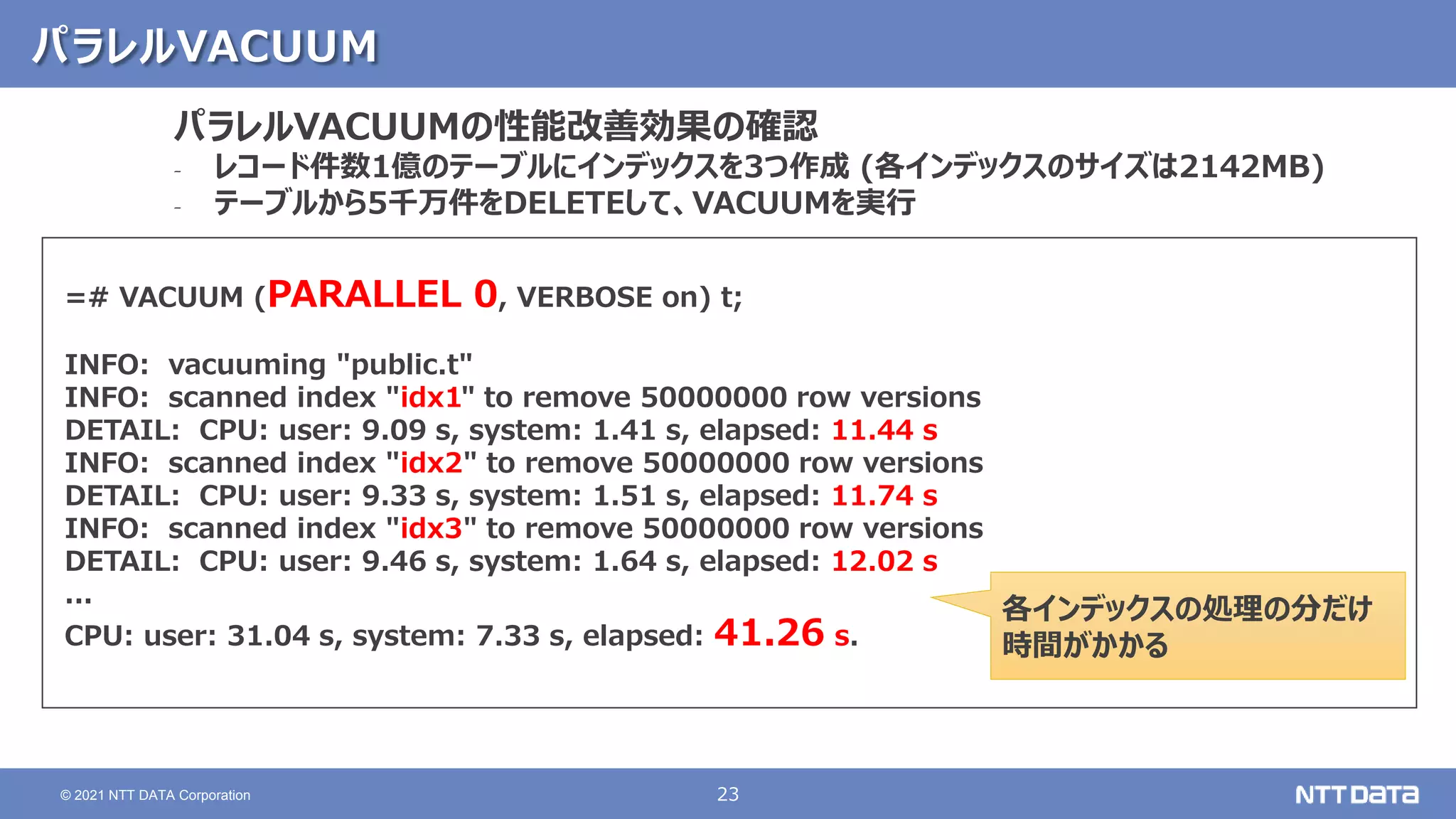 パラレルVACUUM

パラレルVACUUMの性能改善効果の確認

- レコード件数1億のテーブルにインデックスを3つ作成 (各インデックスのサイズは2142MB)
- テーブルから5千万件をDELETEして、VACUUMを実行

=# VACUUM (PARALLEL 0, VERBOSE on) t;

INFO: vacuuming "public.t"
INFO: scanned index "idx1" to remove 50000000 row versions
DETAIL: CPU: user: 9.09 s, system: 1.41 s, elapsed: 11.44 s
INFO: scanned index "idx2" to remove 50000000 row versions
DETAIL: CPU: user: 9.33 s, system: 1.51 s, elapsed: 11.74 s
INFO: scanned index "idx3" to remove 50000000 row versions
DETAIL: CPU: user: 9.46 s, system: 1.64 s, elapsed: 12.02 s
...
CPU: user: 31.04 s, system: 7.33 s, elapsed: 41.26 s.

各インデックスの処理の分だけ時間がかかる

© 2021 NTT DATA Corporation

23

NTT DATA